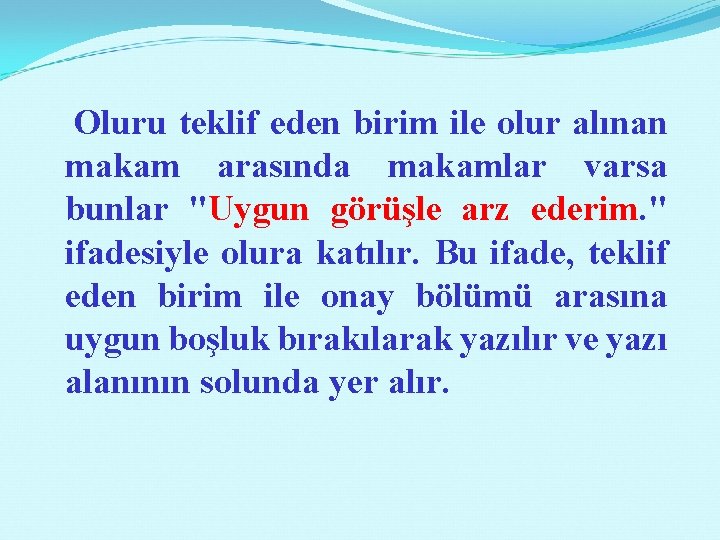 Oluru teklif eden birim ile olur alınan makam arasında makamlar varsa bunlar "Uygun görüşle arz ederim." ifadesiyle olura katılır. Bu ifade, teklif eden birim ile onay bölümü arasına uygun boşluk bırakılarak yazılır ve yazı alanının solunda yer alır.